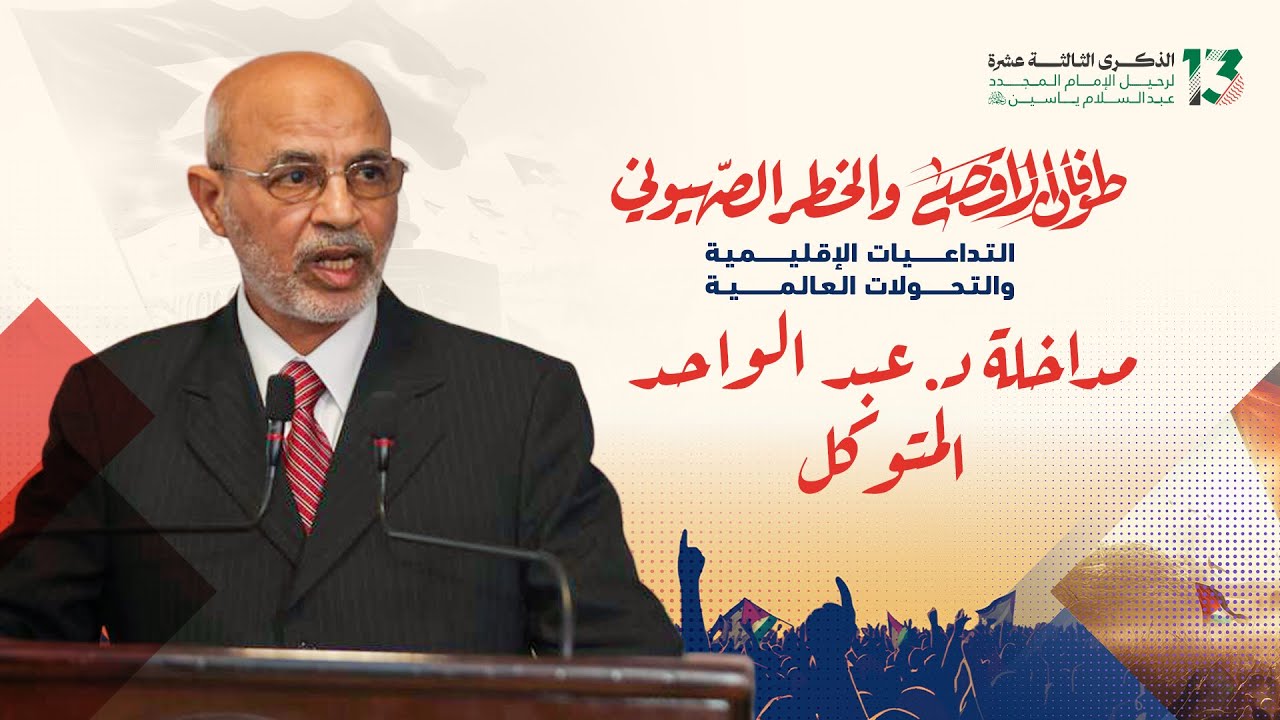 13
الذكرى الثالثة عشرة
لرحيل الإمام المجدد
عبد السلام ياسين

طوفان الأقصى والخطر الصهيوني
التداعيات الإقليمية
والتحولات العالمية

مداخلة د. عبد الواحد المتوكل